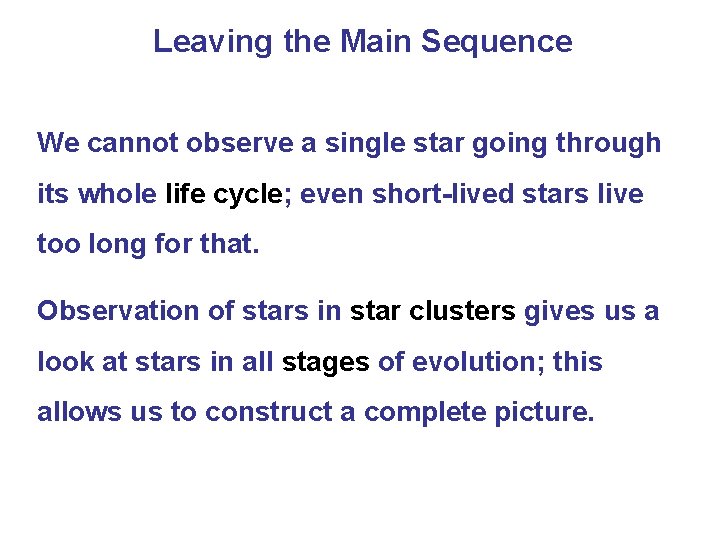 Leaving the Main Sequence

We cannot observe a single star going through its whole life cycle; even short-lived stars live too long for that.

Observation of stars in star clusters gives us a look at stars in all stages of evolution; this allows us to construct a complete picture.